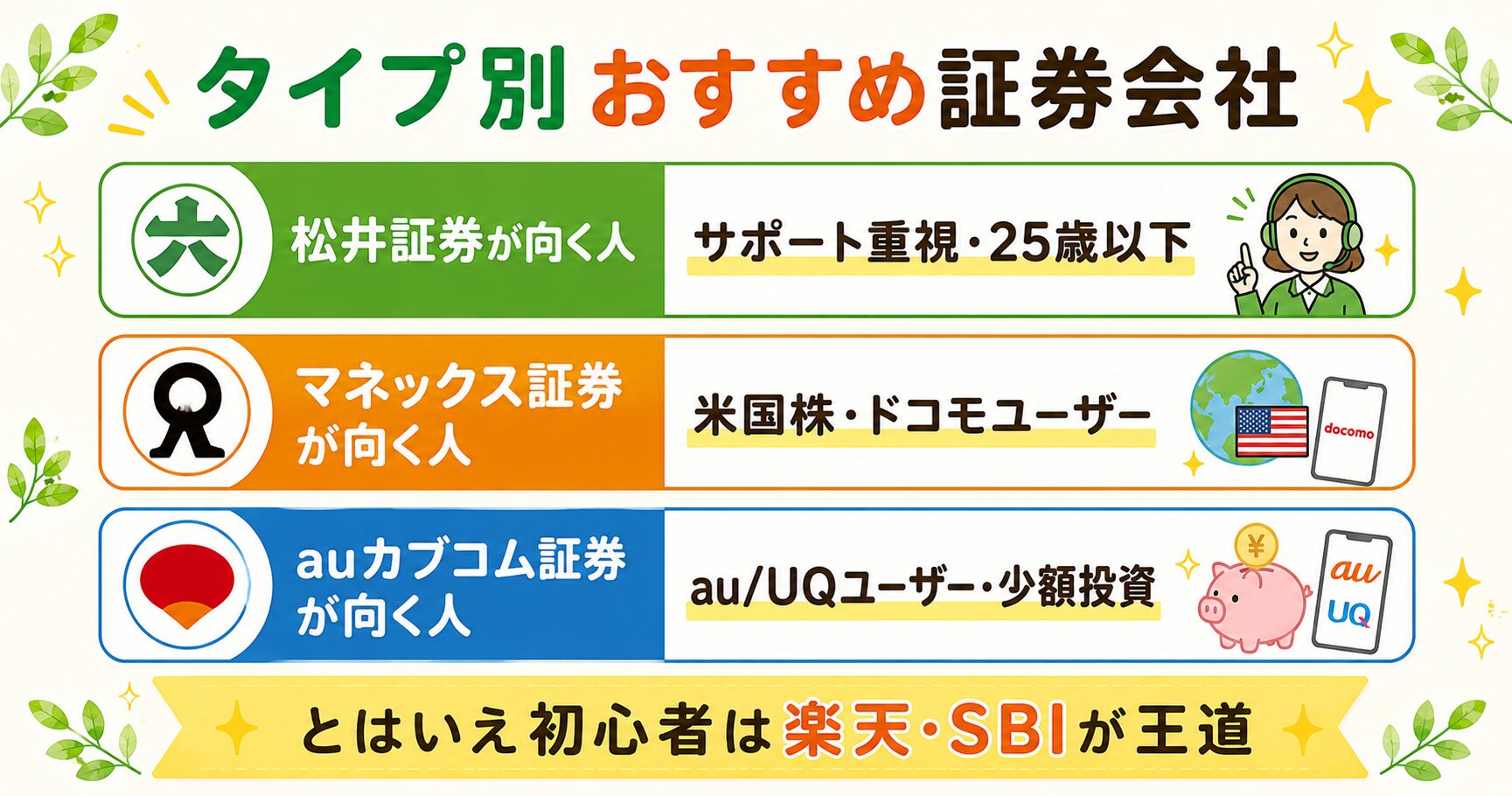 タイプ別おすすめ証券会社

六

松井証券が向く人

サポート重視・25歳以下

マネックス証券が向く人

米国株・ドコモユーザー

docomo

auカブコム証券が向く人

au/UQユーザー・少額投資

¥

au

UQ

とはいえ初心者は楽天・SBIが王道